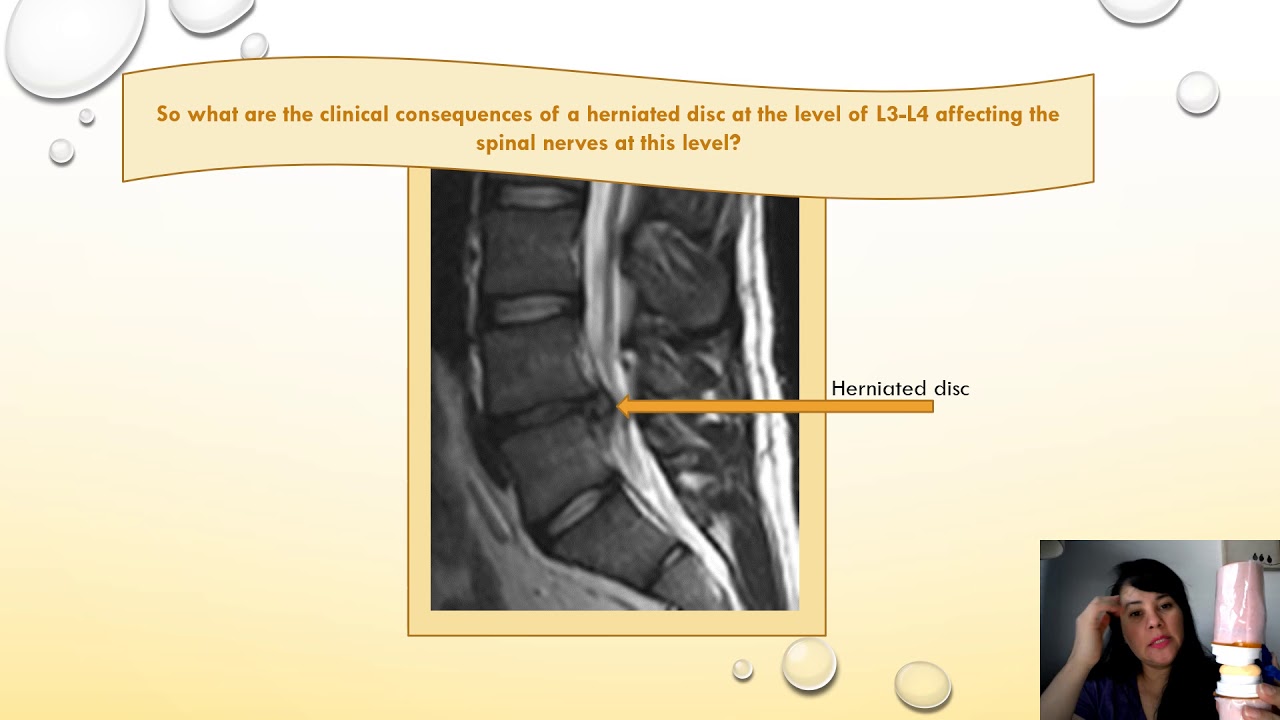 So what are the clinical consequences of a herniated disc at the level of L3-L4 affecting the spinal nerves at this level?

Herniated disc